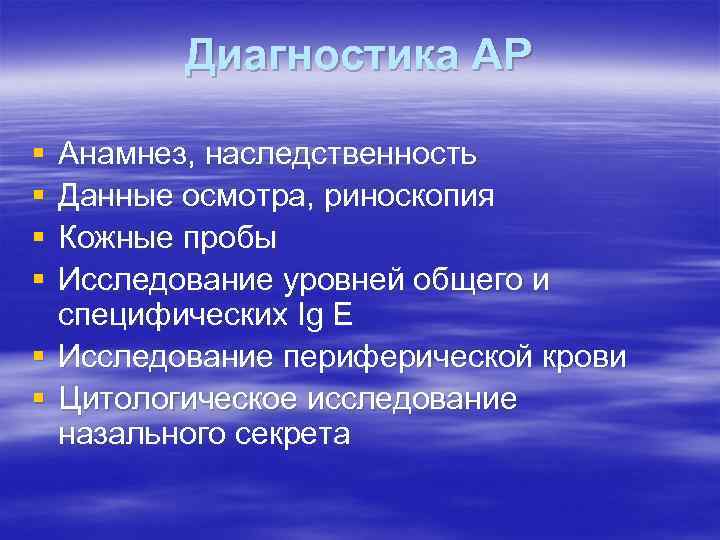 Диагностика АР

- Анамнез, наследственность
- Данные осмотра, риноскопия
- Кожные пробы
- Исследование уровней общего и специфических Ig E
- Исследование периферической крови
- Цитологическое исследование назального секрета